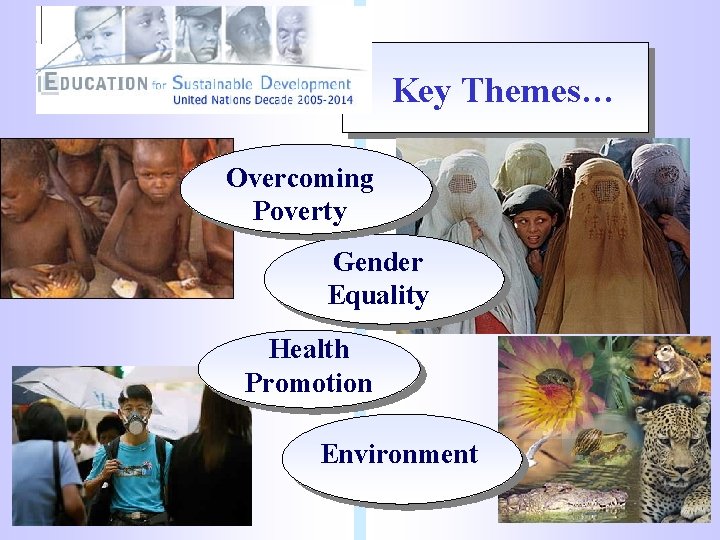 EDUCATION for Sustainable Development
United Nations Decade 2005-2014

Key Themes…

Overcoming Poverty

Gender Equality

Health Promotion

Environment